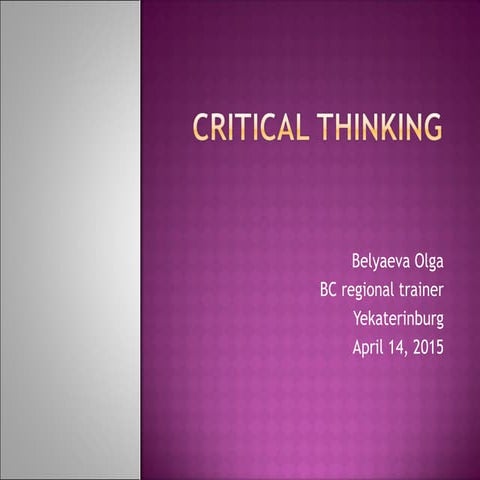 CRITICAL THINKING

Belyaeva Olga
BC regional trainer
Yekaterinburg
April 14, 2015